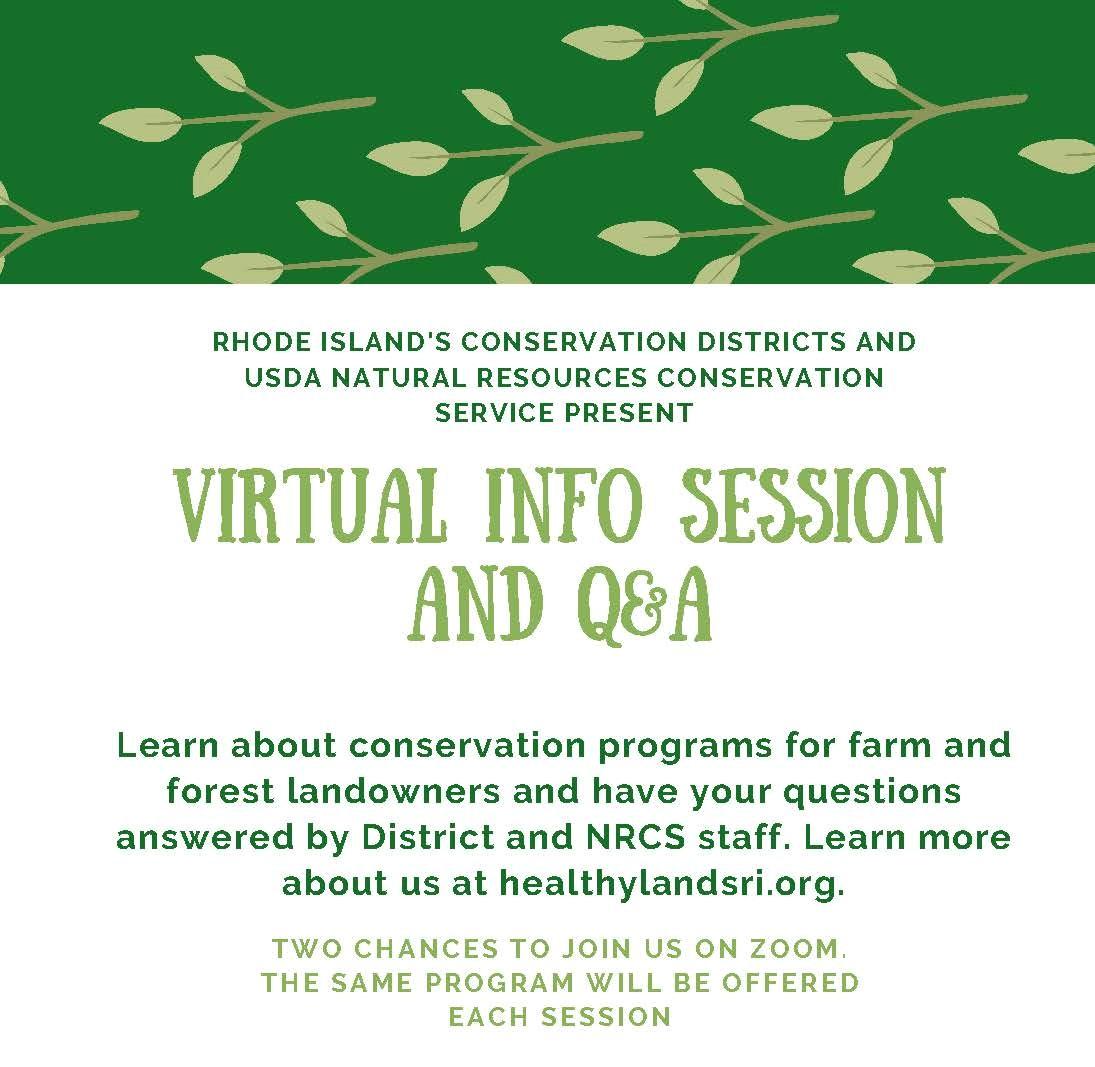 RHODE ISLAND'S CONSERVATION DISTRICTS AND USDA NATURAL RESOURCES CONSERVATION SERVICE PRESENT

VIRTUAL INFO SESSION AND Q&A

Learn about conservation programs for farm and forest landowners and have your questions answered by District and NRCS staff. Learn more about us at healthylandsri.org.

TWO CHANCES TO JOIN US ON ZOOM. THE SAME PROGRAM WILL BE OFFERED EACH SESSION